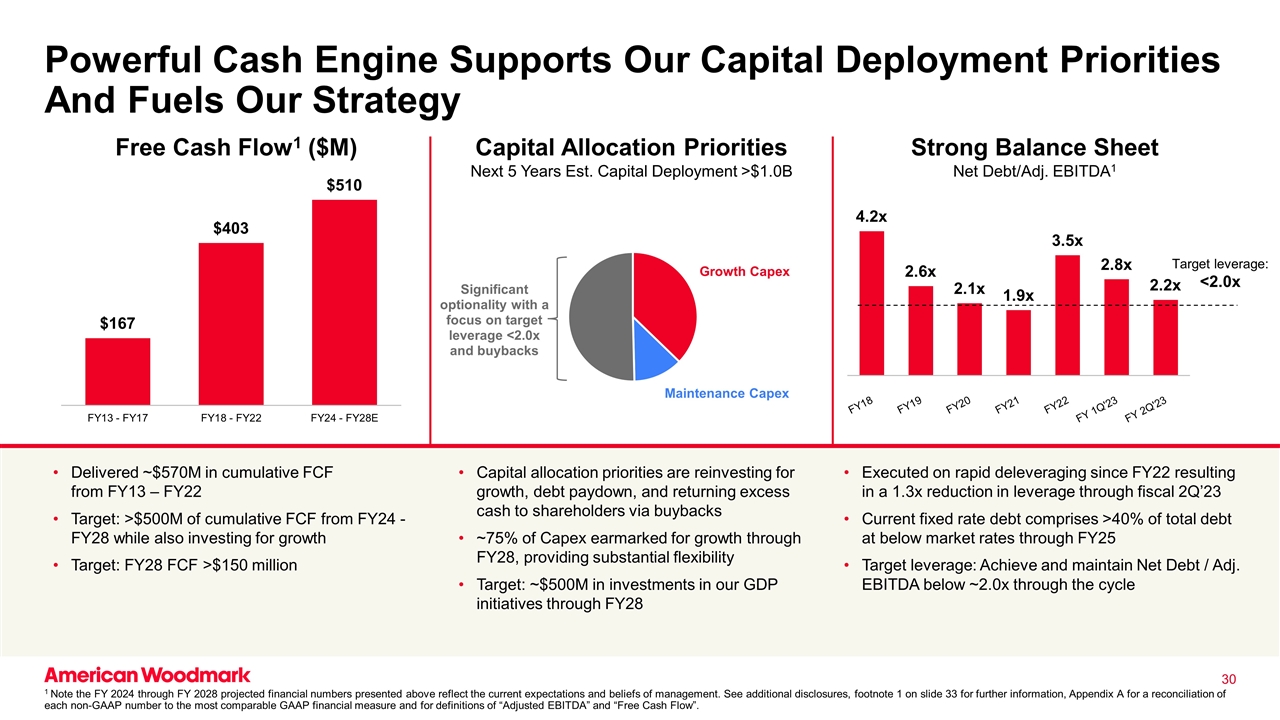 Powerful Cash Engine Supports Our Capital Deployment Priorities And Fuels Our Strategy

Free Cash Flow$^1$ ($M)

$167

$403

$510

FY13 - FY17

FY18 - FY22

FY24 - FY28E

Capital Allocation Priorities

Next 5 Years Est. Capital Deployment >$1.0B

Significant optionality with a focus on target leverage <2.0x and buybacks

Growth Capex

Maintenance Capex

Strong Balance Sheet

Net Debt/Adj. EBITDA$^1$

4.2x

2.6x

2.1x

1.9x

3.5x

2.8x

2.2x

Target leverage: <2.0x

FY18

FY19

FY20

FY21

FY22

FY 1Q'23

FY 2Q'23

• Delivered ~$570M in cumulative FCF from FY13 – FY22

• Target: >$500M of cumulative FCF from FY24 - FY28 while also investing for growth

• Target: FY28 FCF >$150 million

• Capital allocation priorities are reinvesting for growth, debt paydown, and returning excess cash to shareholders via buybacks

• ~75% of Capex earmarked for growth through FY28, providing substantial flexibility

• Target: ~$500M in investments in our GDP initiatives through FY28

• Executed on rapid deleveraging since FY22 resulting in a 1.3x reduction in leverage through fiscal 2Q'23

• Current fixed rate debt comprises >40% of total debt at below market rates through FY25

• Target leverage: Achieve and maintain Net Debt / Adj. EBITDA below ~2.0x through the cycle

American Woodmark

30

$^1$ Note the FY 2024 through FY 2028 projected financial numbers presented above reflect the current expectations and beliefs of management. See additional disclosures, footnote 1 on slide 33 for further information, Appendix A for a reconciliation of each non-GAAP number to the most comparable GAAP financial measure and for definitions of "Adjusted EBITDA" and "Free Cash Flow".